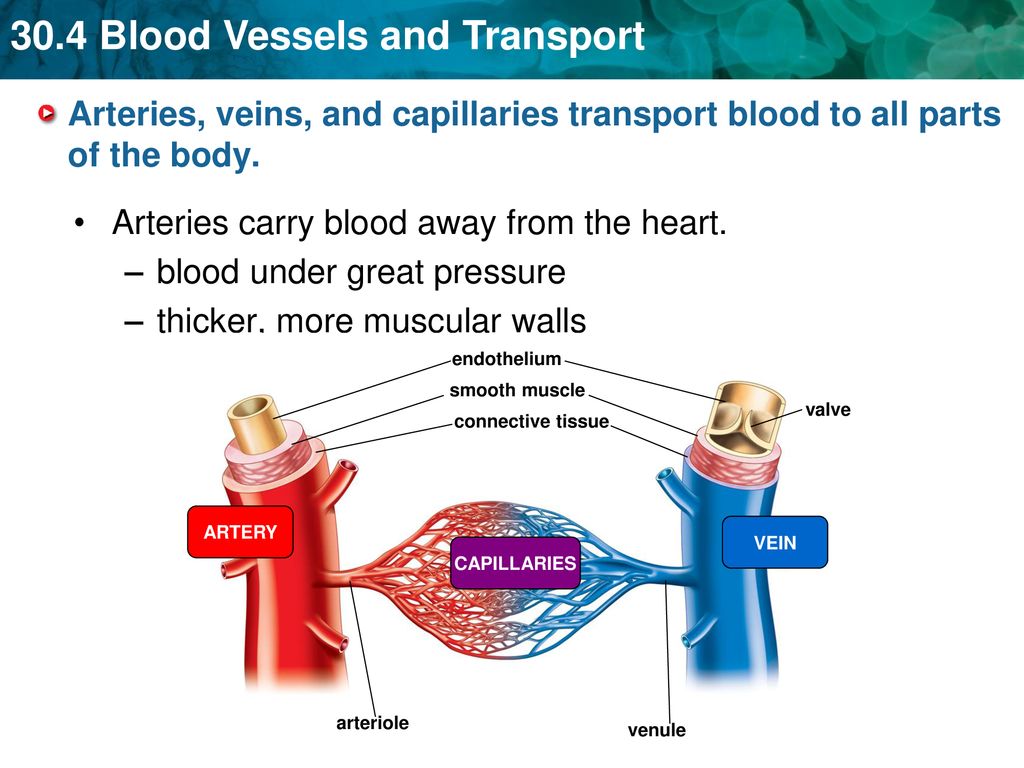 30.4 Blood Vessels and Transport

Arteries, veins, and capillaries transport blood to all parts of the body.

• Arteries carry blood away from the heart.
– blood under great pressure
– thicker, more muscular walls

endothelium
smooth muscle
connective tissue
valve
ARTERY
CAPILLARIES
VEIN
arteriole
venule